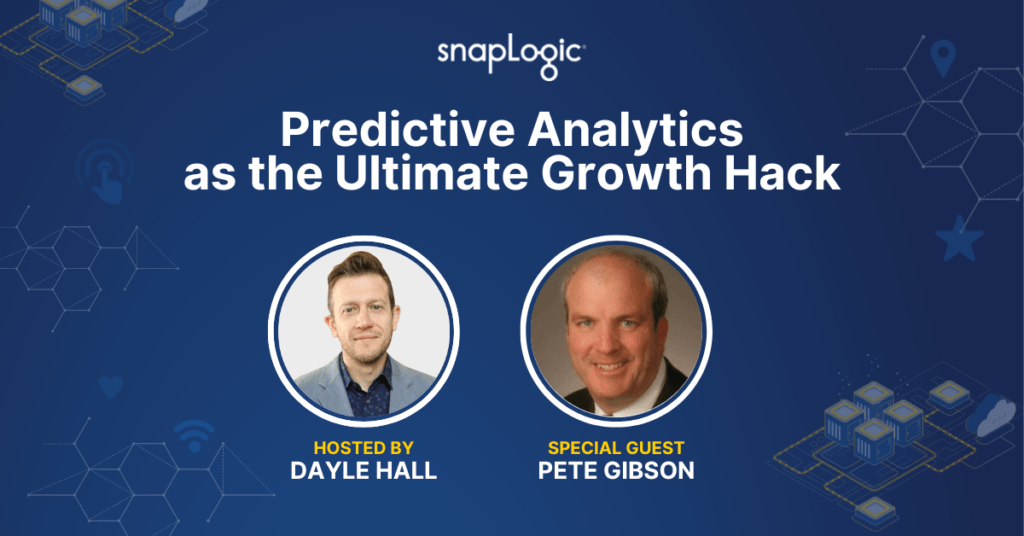 snapLogic

Predictive Analytics as the Ultimate Growth Hack

HOSTED BY
DAYLE HALL

SPECIAL GUEST
PETE GIBSON